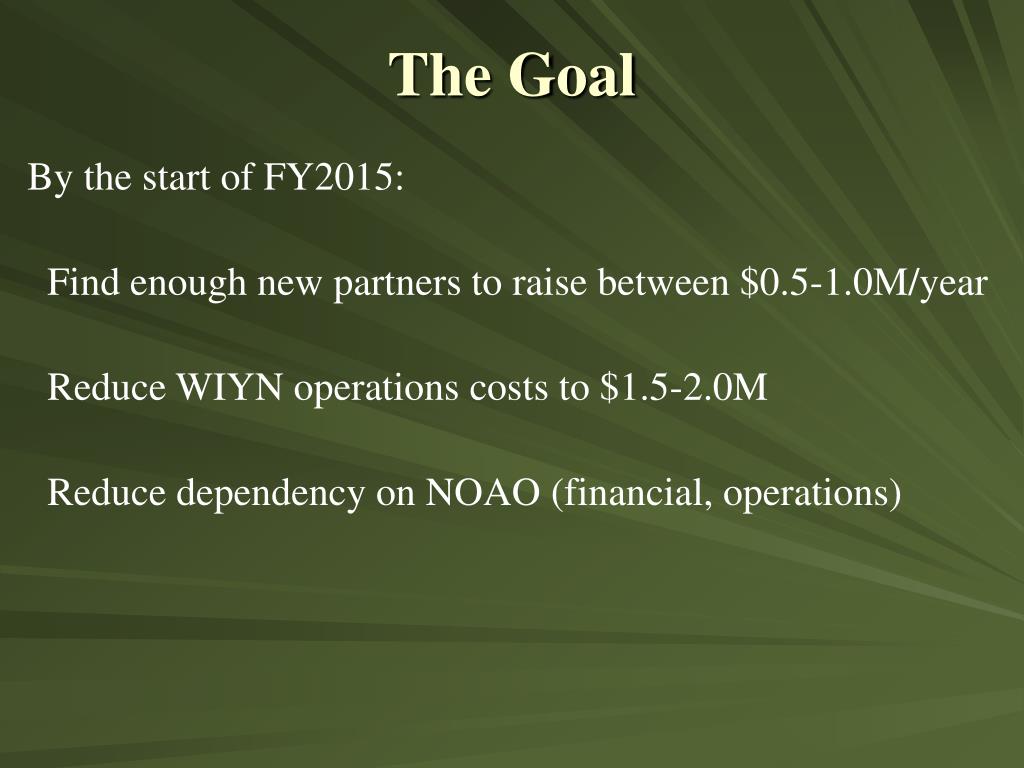 The Goal

By the start of FY2015:

Find enough new partners to raise between \$0.5-1.0M/year

Reduce WIYN operations costs to \$1.5-2.0M

Reduce dependency on NOAO (financial, operations)